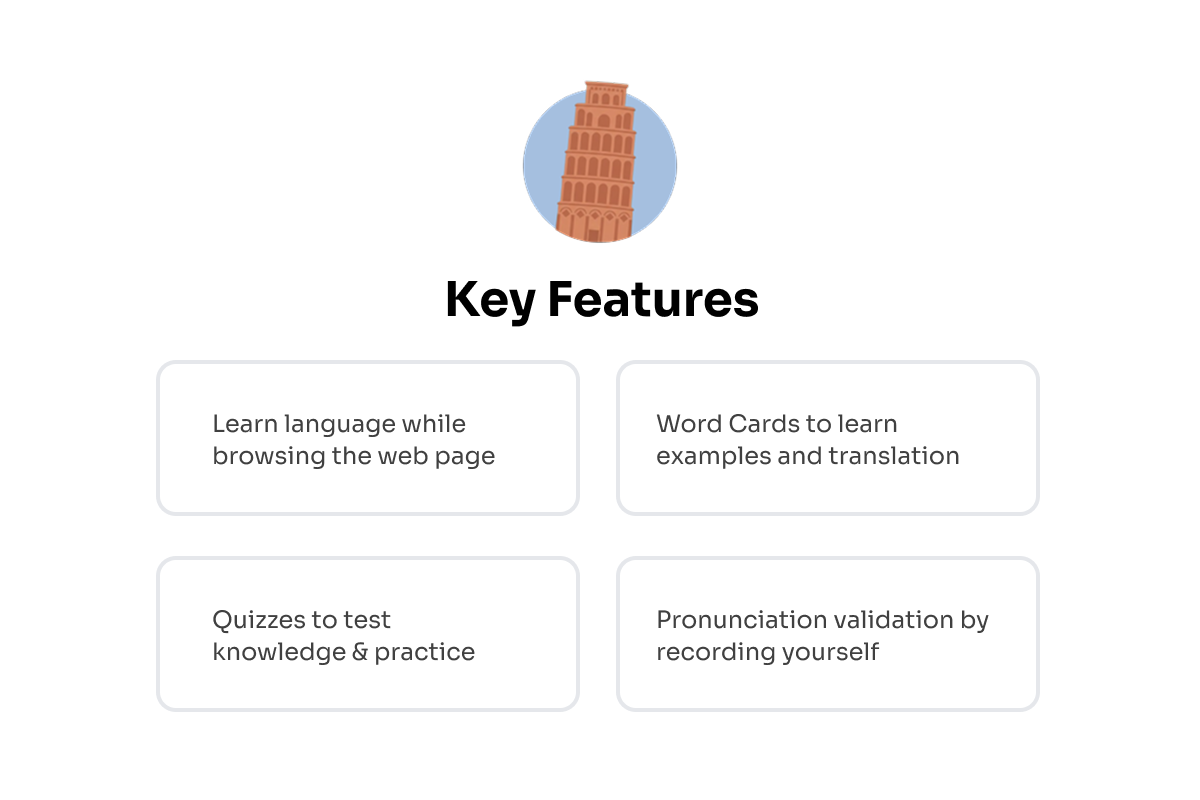 Key Features

Learn language while browsing the web page

Word Cards to learn examples and translation

Quizzes to test knowledge & practice

Pronunciation validation by recording yourself